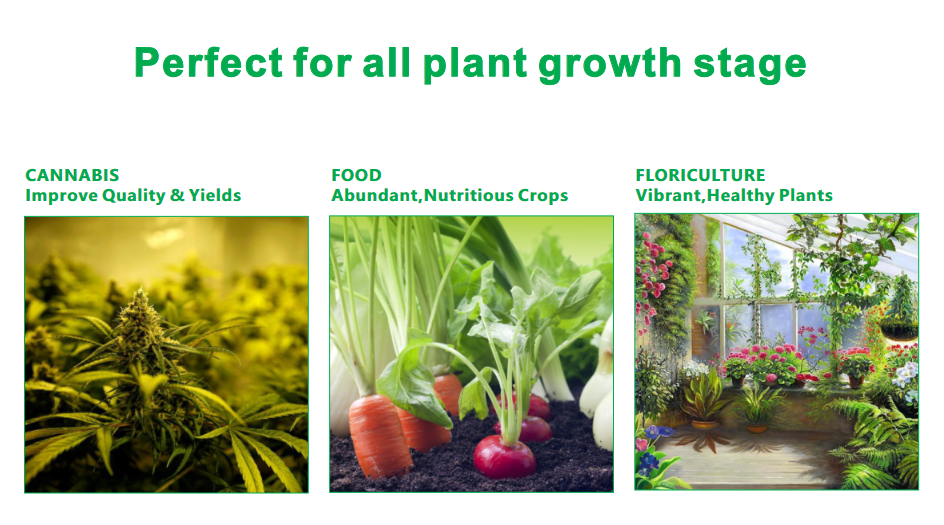 Perfect for all plant growth stage

CANNABIS
Improve Quality & Yields

FOOD
Abundant,Nutritious Crops

FLORICULTURE
Vibrant,Healthy Plants